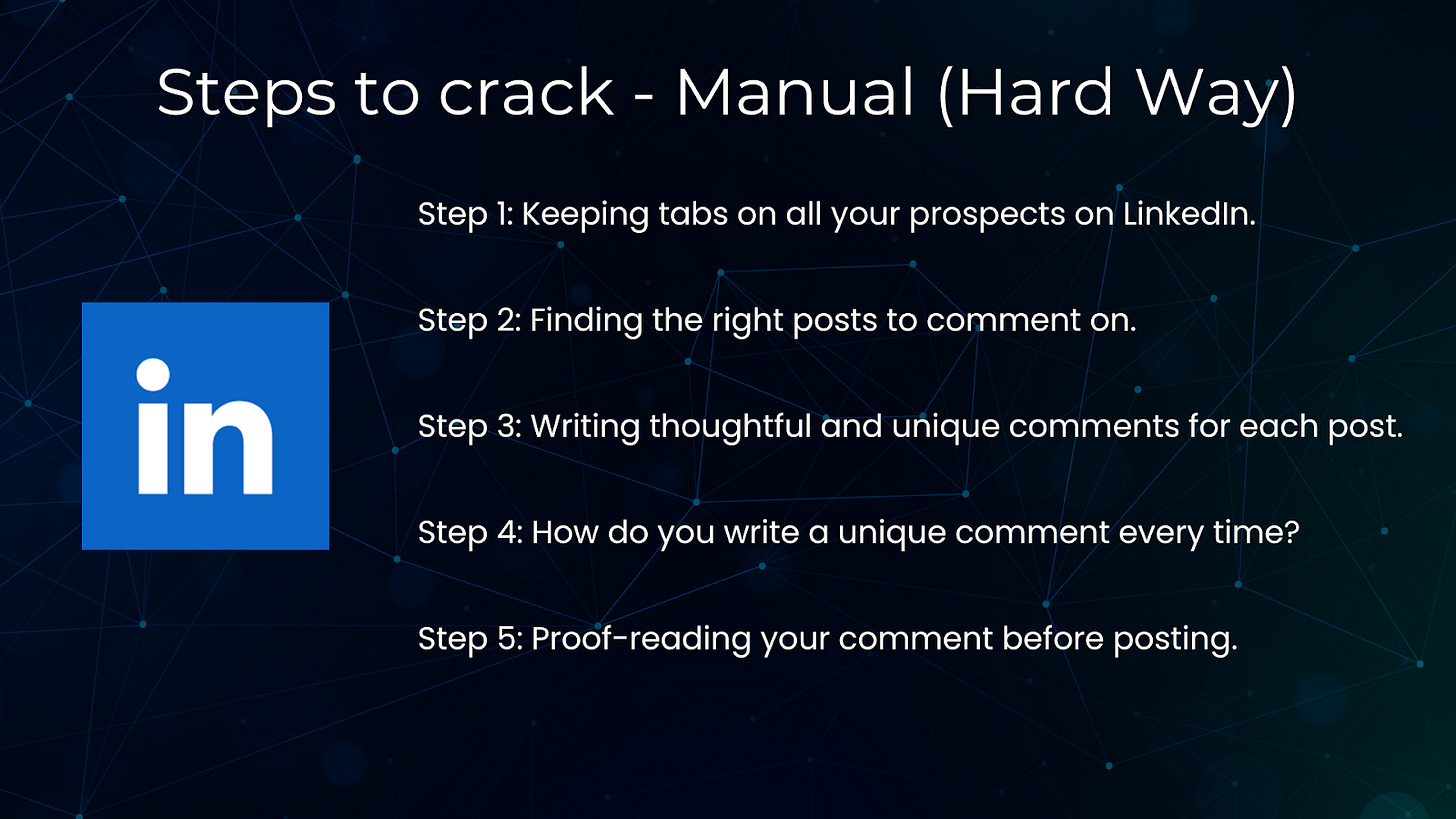 Steps to crack - Manual (Hard Way)

in

Step 1: Keeping tabs on all your prospects on LinkedIn.

Step 2: Finding the right posts to comment on.

Step 3: Writing thoughtful and unique comments for each post.

Step 4: How do you write a unique comment every time?

Step 5: Proof-reading your comment before posting.